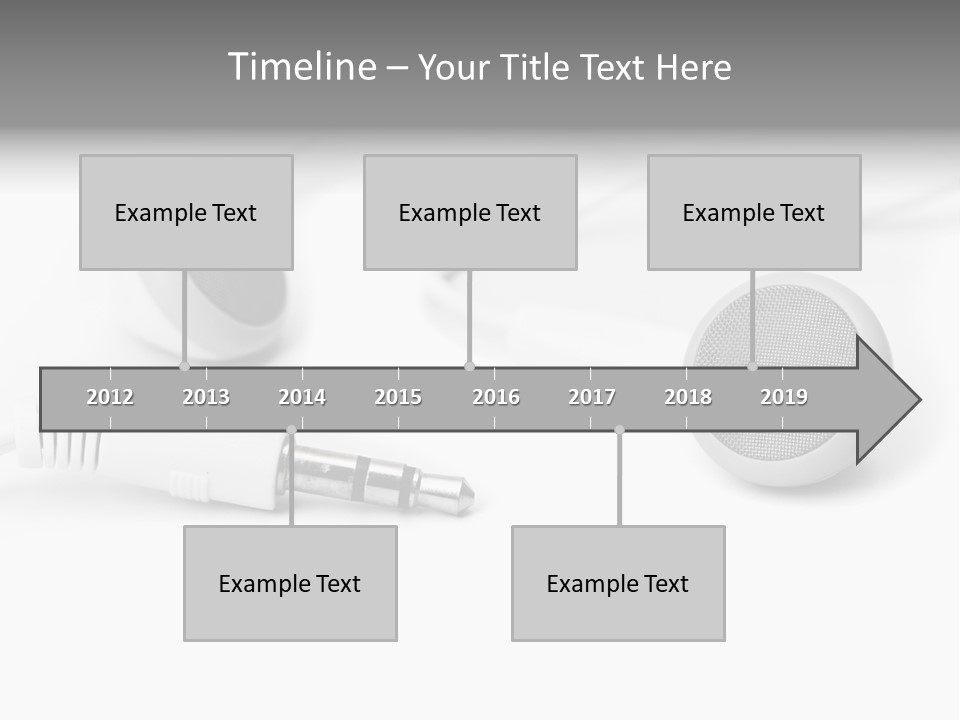 Timeline – Your Title Text Here

Example Text

Example Text

Example Text

2012 2013 2014 2015 2016 2017 2018 2019

Example Text

Example Text